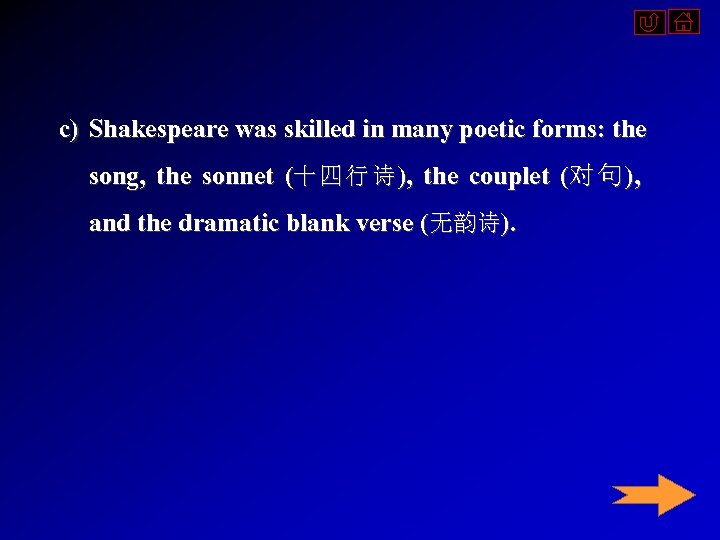 c) Shakespeare was skilled in many poetic forms: the song, the sonnet (十四行诗), the couplet (对句), and the dramatic blank verse (无韵诗).